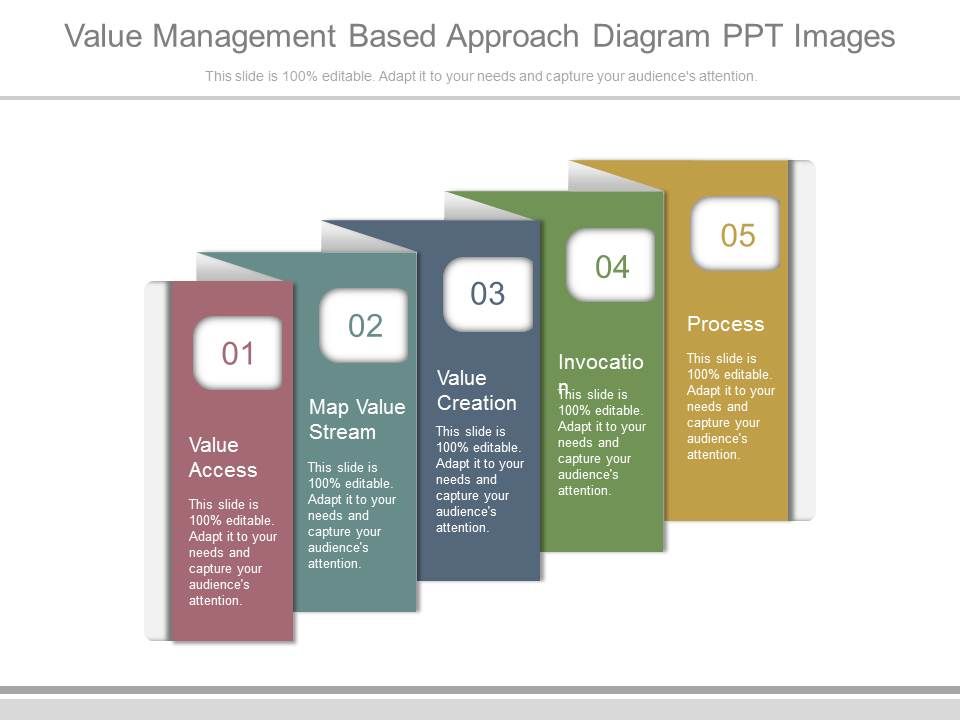 Value Management Based Approach Diagram PPT Images

This slide is 100% editable. Adapt it to your needs and capture your audience's attention.

01

Value Access

This slide is 100% editable. Adapt it to your needs and capture your audience's attention.

02

Map Value Stream

This slide is 100% editable. Adapt it to your needs and capture your audience's attention.

03

Value Creation

This slide is 100% editable. Adapt it to your needs and capture your audience's attention.

04

Invocation

This slide is 100% editable. Adapt it to your needs and capture your audience's attention.

05

Process

This slide is 100% editable. Adapt it to your needs and capture your audience's attention.